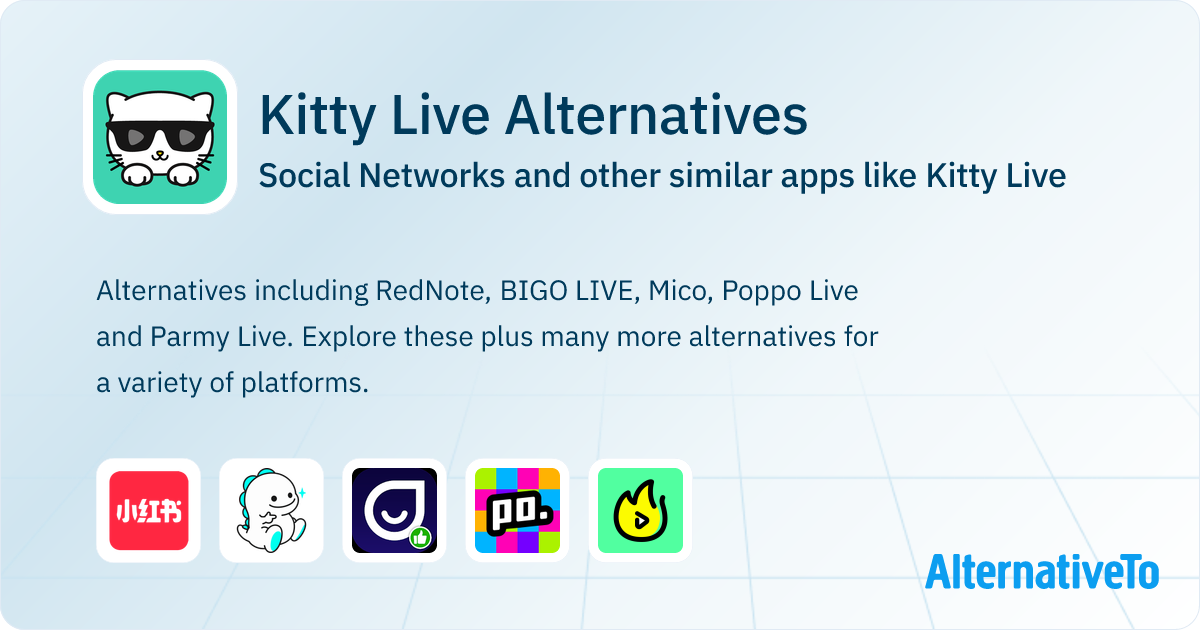 Kitty Live Alternatives

Social Networks and other similar apps like Kitty Live

Alternatives including RedNote, BIGO LIVE, Mico, Poppo Live and Parmy Live. Explore these plus many more alternatives for a variety of platforms.

小红书

po.

AlternativeTo